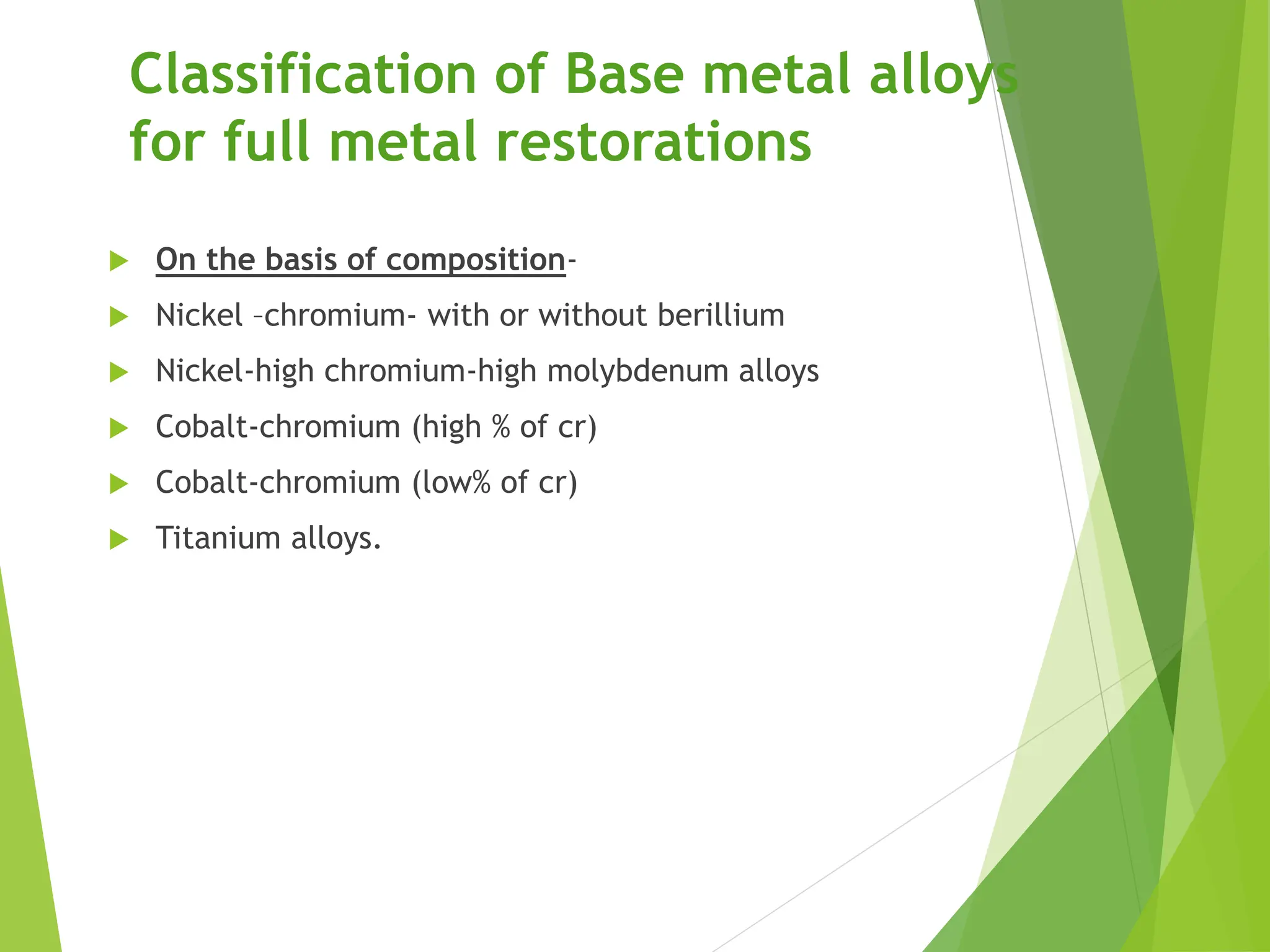 Classification of Base metal alloys for full metal restorations

On the basis of composition-

Nickel –chromium- with or without berillium

Nickel-high chromium-high molybdenum alloys

Cobalt-chromium (high % of cr)

Cobalt-chromium (low% of cr)

Titanium alloys.